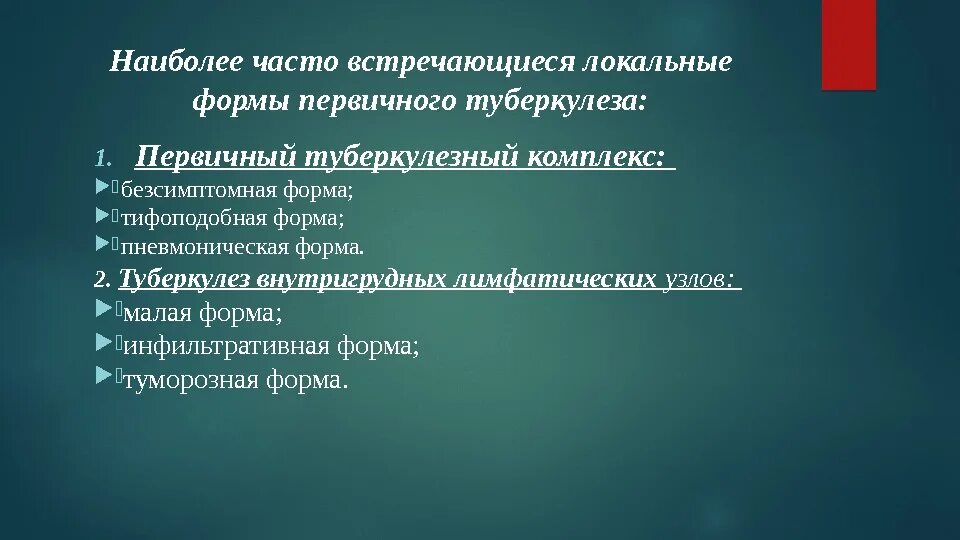 Наиболее часто встречающиеся локальные формы первичного туберкулеза:

1. Первичный туберкулезный комплекс:
безсимптомная форма;
тифоподобная форма;
пневмоническая форма.
2. Туберкулез внутригрудных лимфатических узлов:
малая форма;
инфильтративная форма;
туморозная форма.